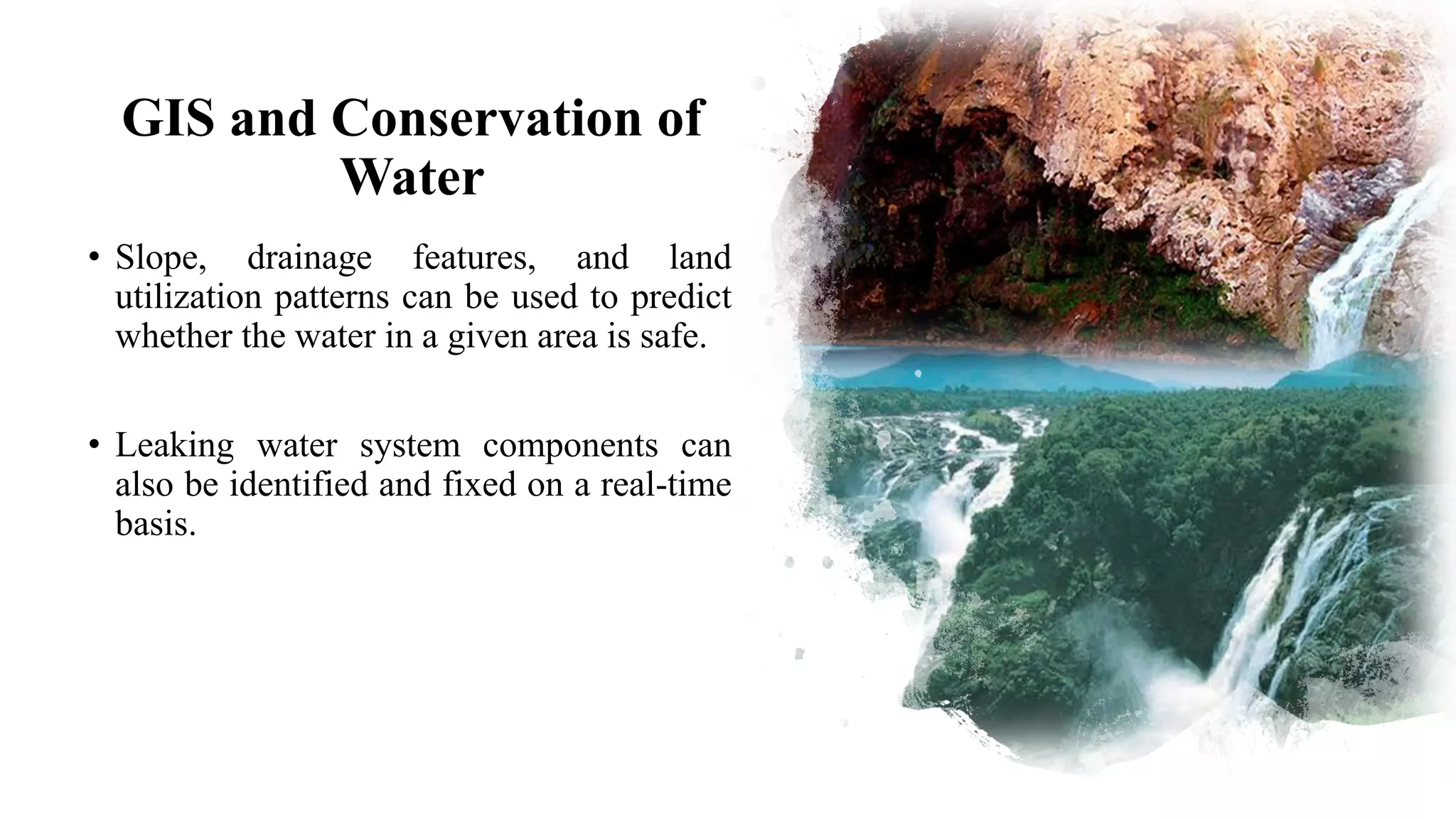 GIS and Conservation of Water

• Slope, drainage features, and land utilization patterns can be used to predict whether the water in a given area is safe.

• Leaking water system components can also be identified and fixed on a real-time basis.